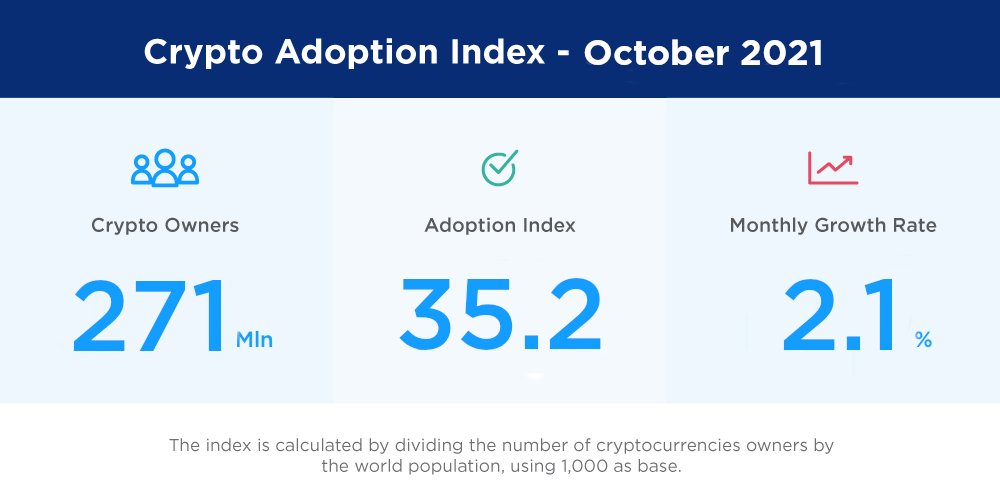 Crypto Adoption Index - October 2021

Crypto Owners

271 Mln

Adoption Index

35.2

Monthly Growth Rate

2.1 %

The index is calculated by dividing the number of cryptocurrencies owners by the world population, using 1,000 as base.